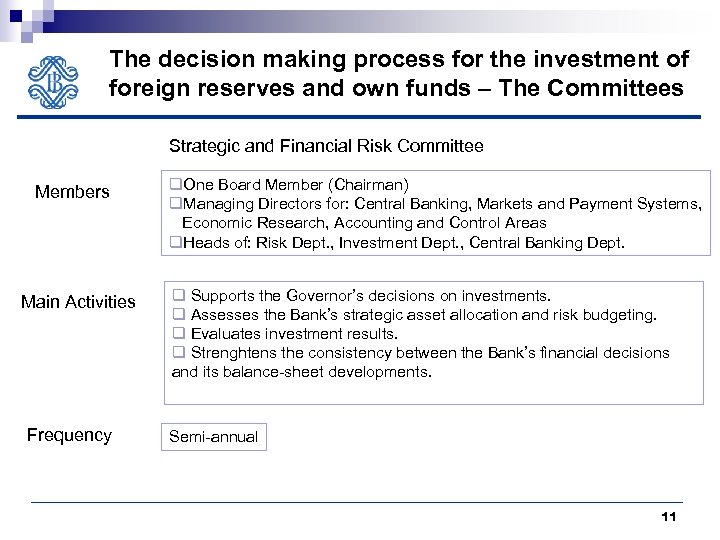 The decision making process for the investment of foreign reserves and own funds – The Committees

Strategic and Financial Risk Committee

Members

❑One Board Member (Chairman)
❑Managing Directors for: Central Banking, Markets and Payment Systems, Economic Research, Accounting and Control Areas
❑Heads of: Risk Dept., Investment Dept., Central Banking Dept.

Main Activities

❑ Supports the Governor's decisions on investments.
❑ Assesses the Bank's strategic asset allocation and risk budgeting.
❑ Evaluates investment results.
❑ Strenghtens the consistency between the Bank's financial decisions and its balance-sheet developments.

Frequency

Semi-annual

11